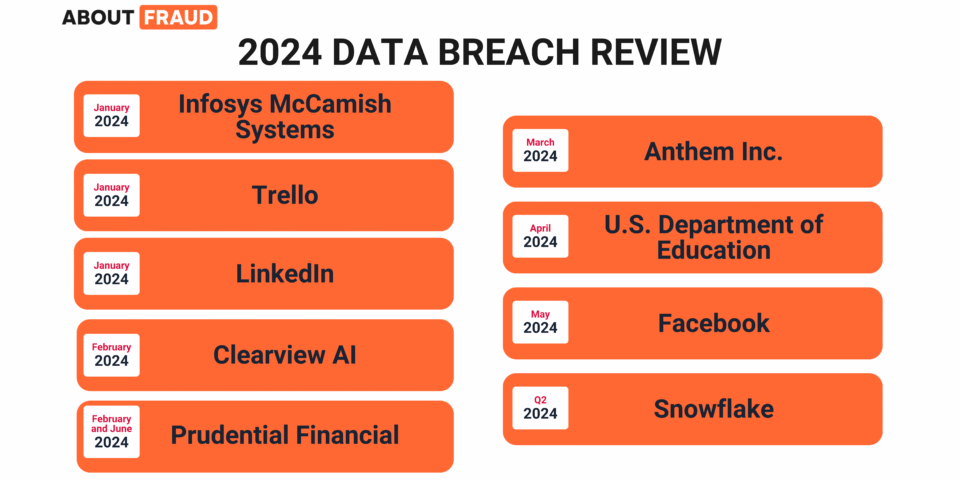 ABOUT FRAUD

2024 DATA BREACH REVIEW

January 2024 Infosys McCamish Systems

January 2024 Trello

January 2024 LinkedIn

February 2024 Clearview AI

February and June 2024 Prudential Financial

March 2024 Anthem Inc.

April 2024 U.S. Department of Education

May 2024 Facebook

Q2 2024 Snowflake